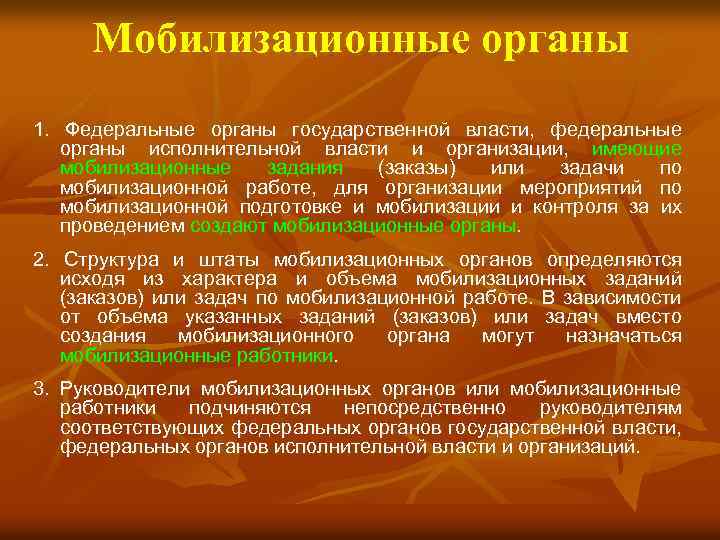 Мобилизационные органы

1. Федеральные органы государственной власти, федеральные органы исполнительной власти и организации, имеющие мобилизационные задания (заказы) или задачи по мобилизационной работе, для организации мероприятий по мобилизационной подготовке и мобилизации и контроля за их проведением создают мобилизационные органы.

2. Структура и штаты мобилизационных органов определяются исходя из характера и объема мобилизационных заданий (заказов) или задач по мобилизационной работе. В зависимости от объема указанных заданий (заказов) или задач вместо создания мобилизационного органа могут назначаться мобилизационные работники.

3. Руководители мобилизационных органов или мобилизационные работники подчиняются непосредственно руководителям соответствующих федеральных органов государственной власти, федеральных органов исполнительной власти и организаций.